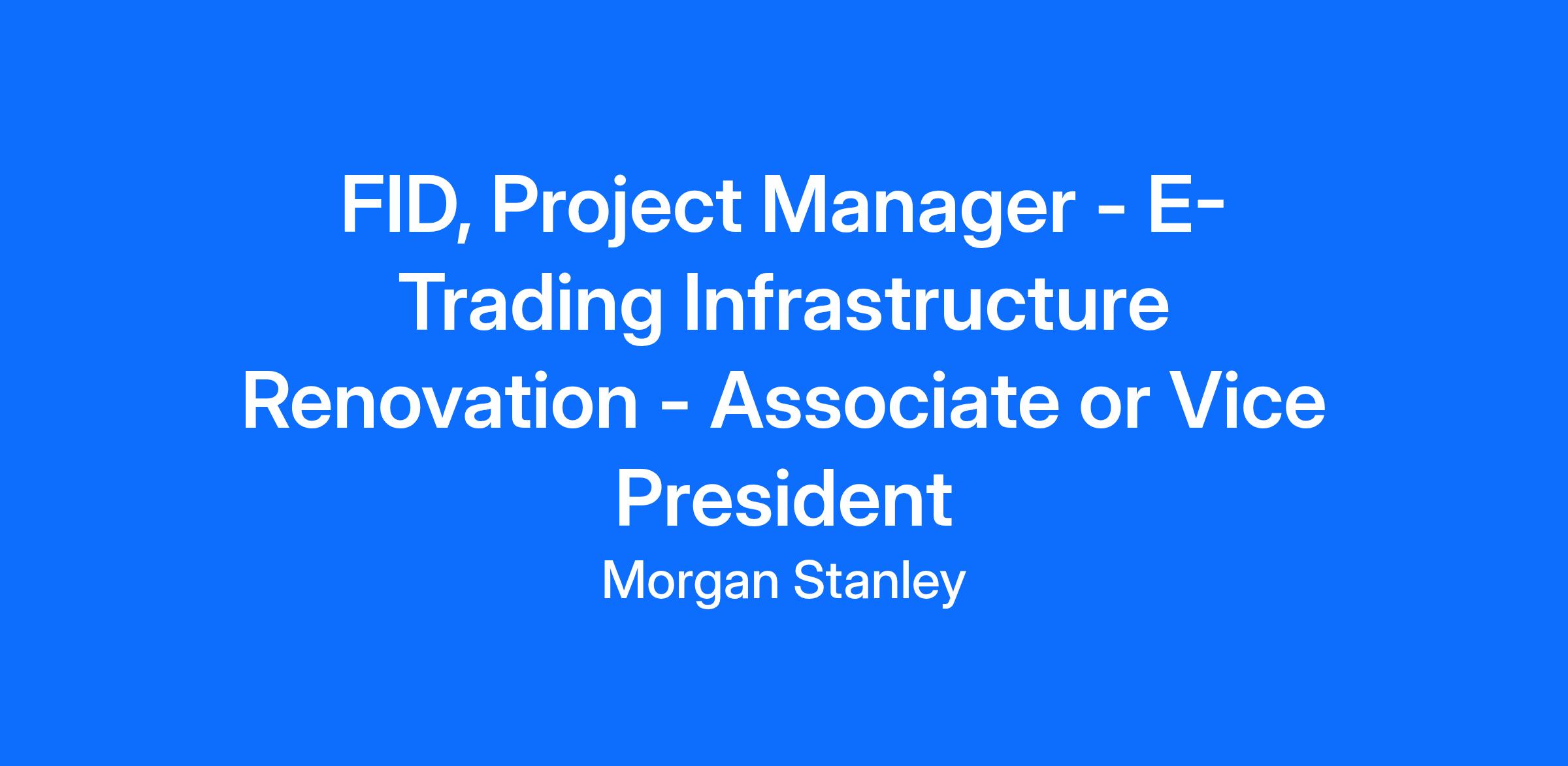 FID, Project Manager - E-Trading Infrastructure Renovation - Associate or Vice President

Morgan Stanley